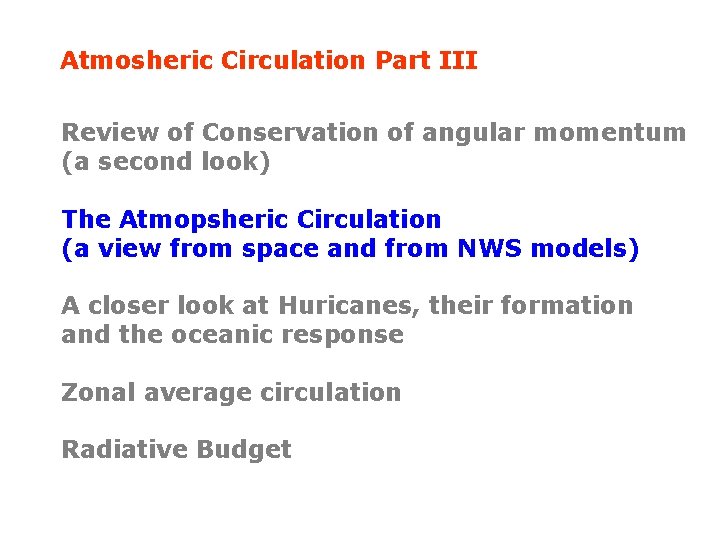 Atmosheric Circulation Part III

Review of Conservation of angular momentum (a second look)

The Atmopsheric Circulation (a view from space and from NWS models)

A closer look at Huricanes, their formation and the oceanic response

Zonal average circulation

Radiative Budget